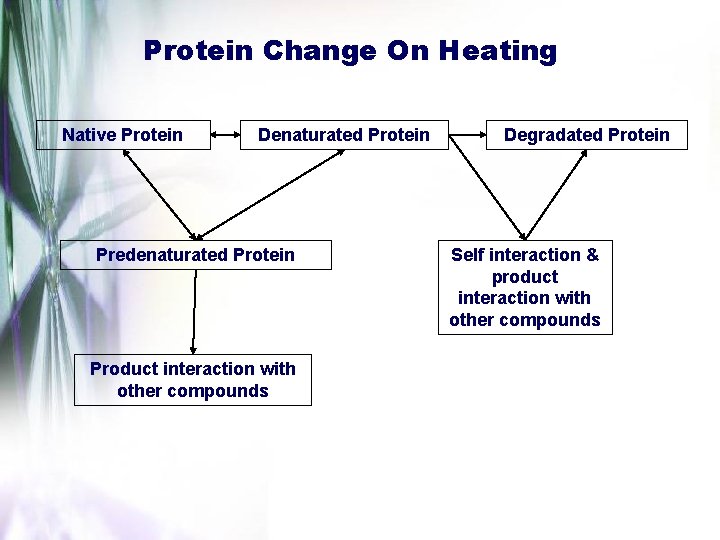 Protein Change On Heating

Native Protein

Denaturated Protein

Degradated Protein

Predenaturated Protein

Self interaction & product interaction with other compounds

Product interaction with other compounds